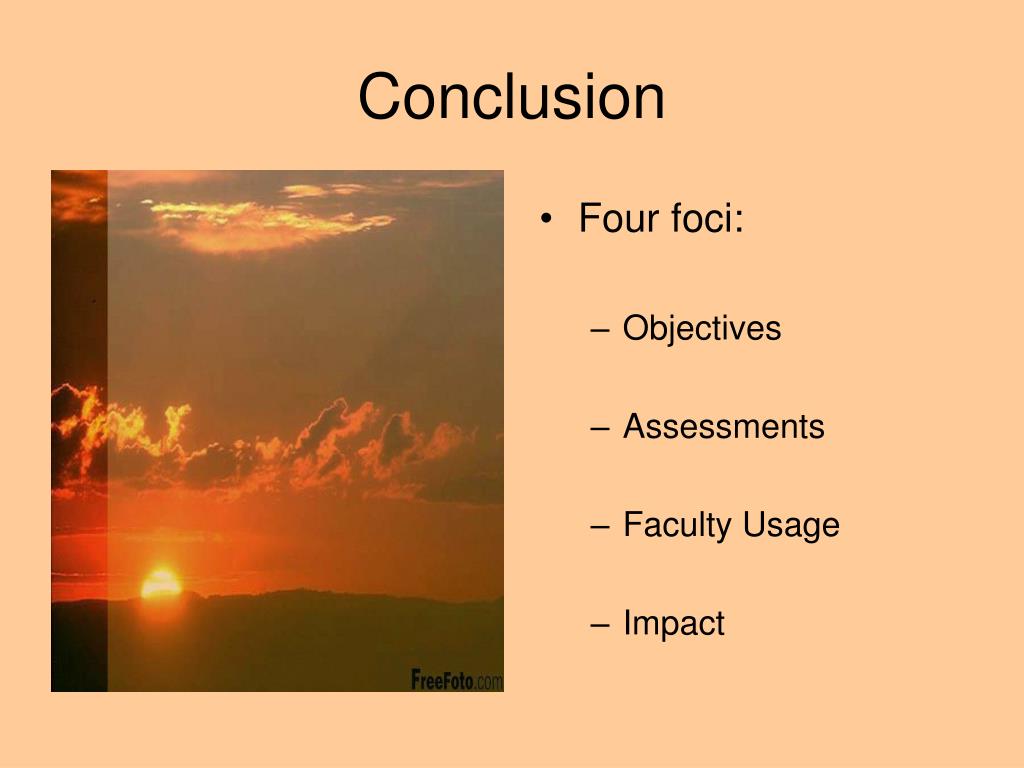 Conclusion

FreeFoto.com

• Four foci:

– Objectives

– Assessments

– Faculty Usage

– Impact